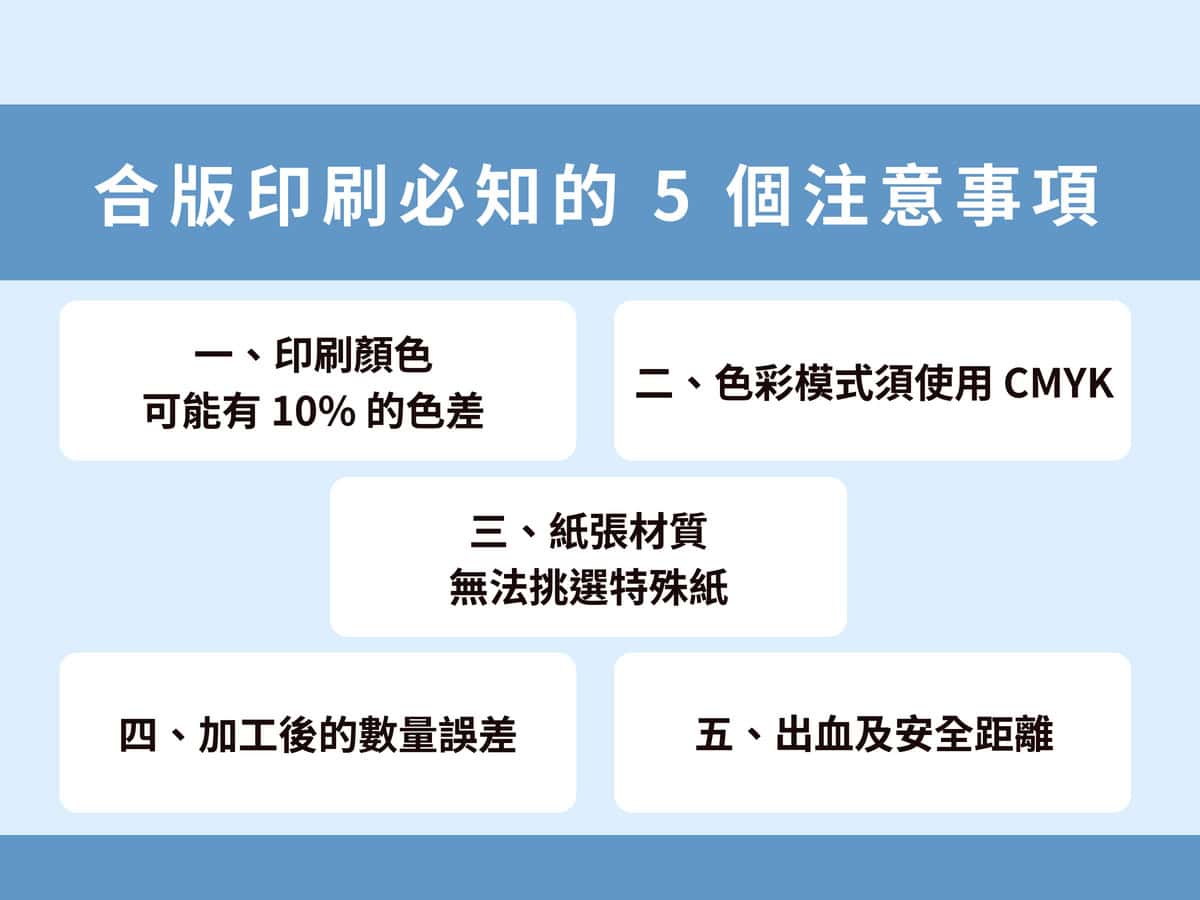 合版印刷必知的 5 個注意事項

一、印刷顏色
可能有 10% 的色差

二、色彩模式須使用 CMYK

三、紙張材質
無法挑選特殊紙

四、加工後的數量誤差

五、出血及安全距離